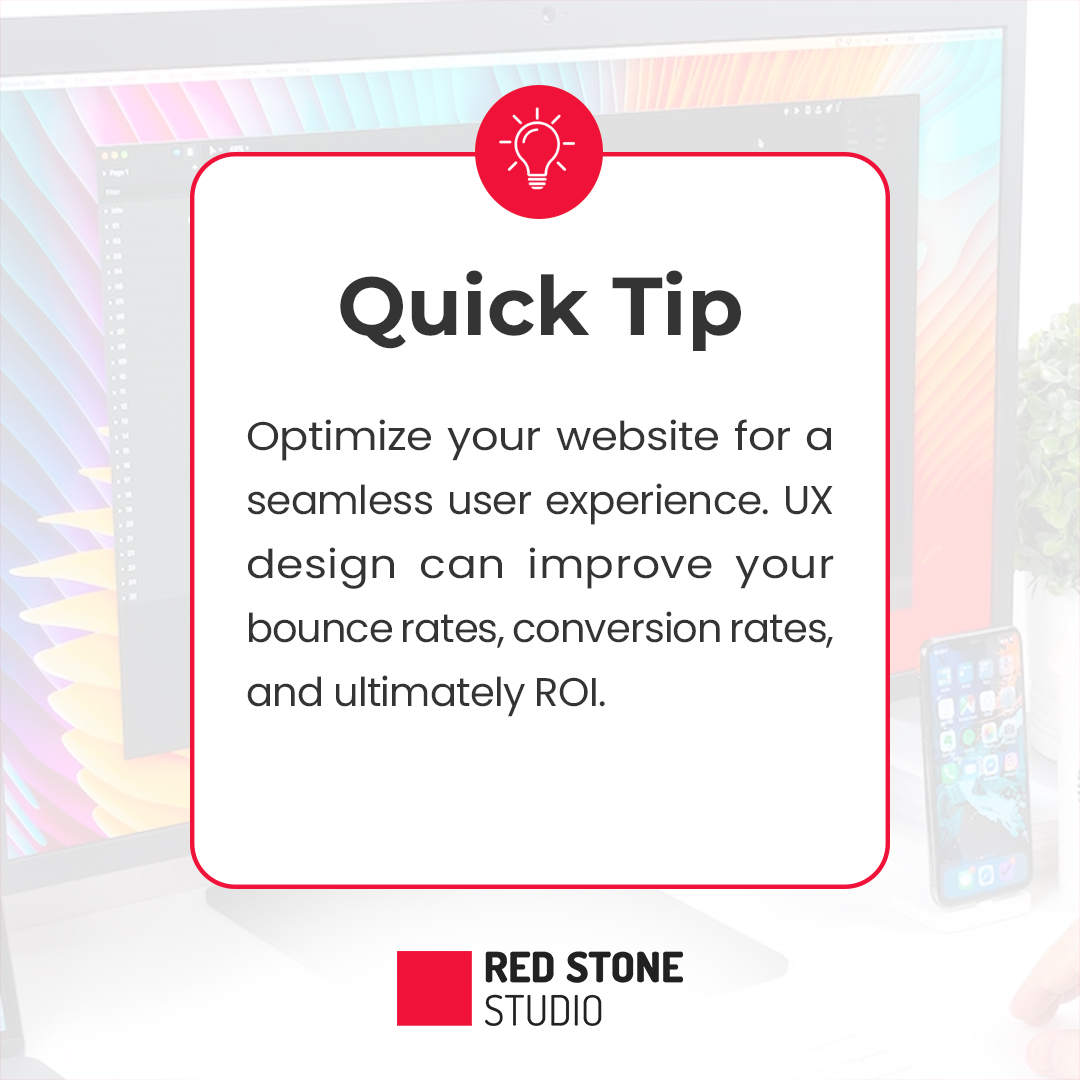 Quick Tip

Optimize your website for a seamless user experience. UX design can improve your bounce rates, conversion rates, and ultimately ROI.

RED STONE
STUDIO